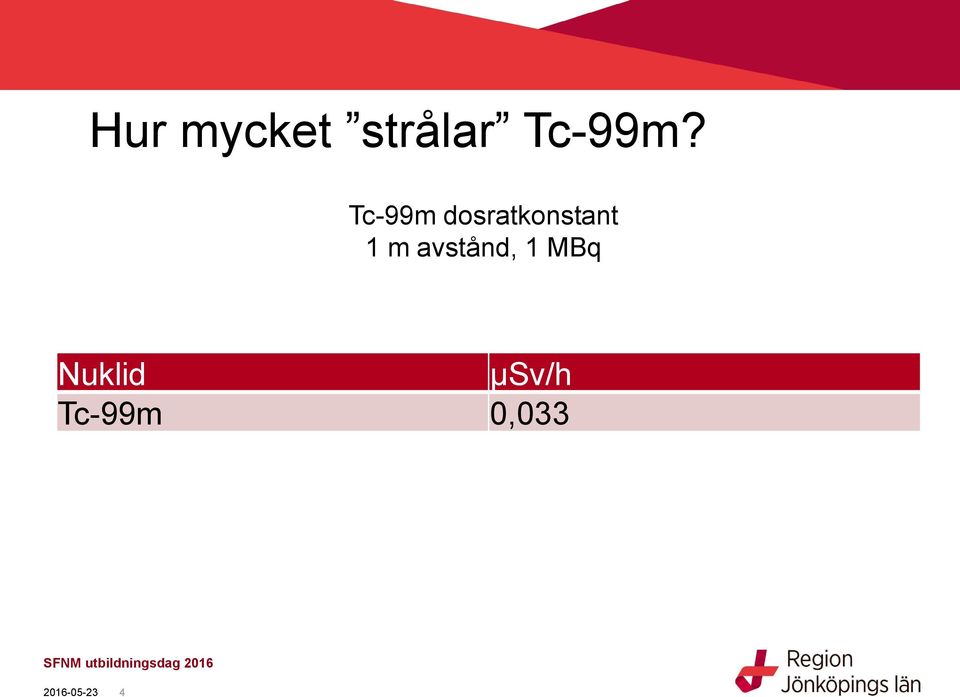 Hur mycket ”strålar” Tc-99m?

Tc-99m dosratkonstant
1 m avstånd, 1 MBq

| Nuklid | µSv/h |
|---|---|
| Tc-99m | 0,033 |

SFNM utbildningsdag 2016

2016-05-23 4

Region Jönköpings län